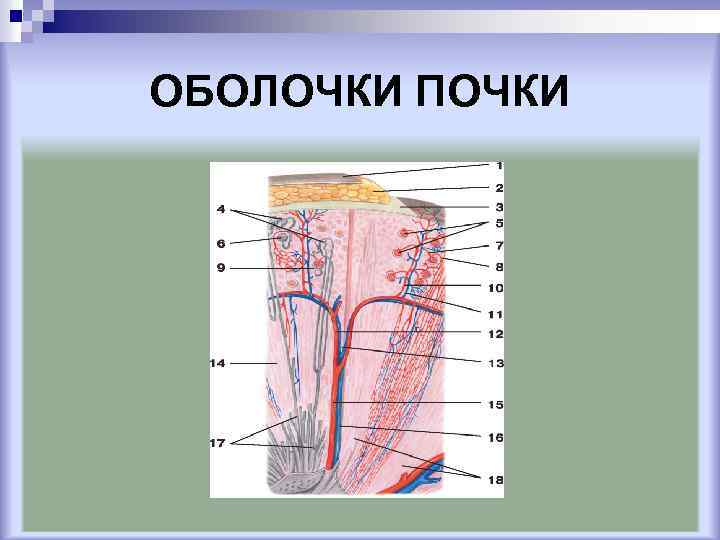 ОБОЛОЧКИ ПОЧКИ

1
2
3
4
5
6
7
8
9
10
11
12
13
14
15
16
17
18